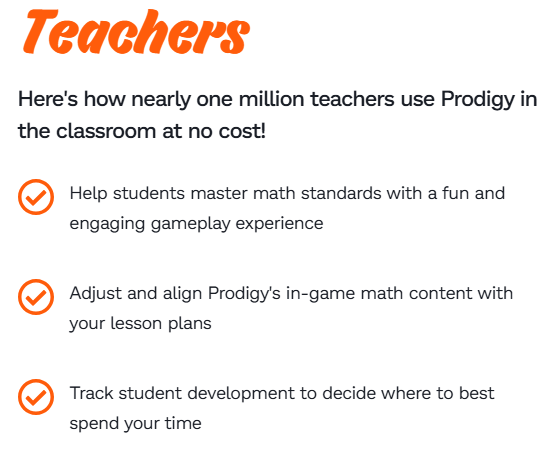 Teachers

Here's how nearly one million teachers use Prodigy in the classroom at no cost!

Help students master math standards with a fun and engaging gameplay experience

Adjust and align Prodigy's in-game math content with your lesson plans

Track student development to decide where to best spend your time